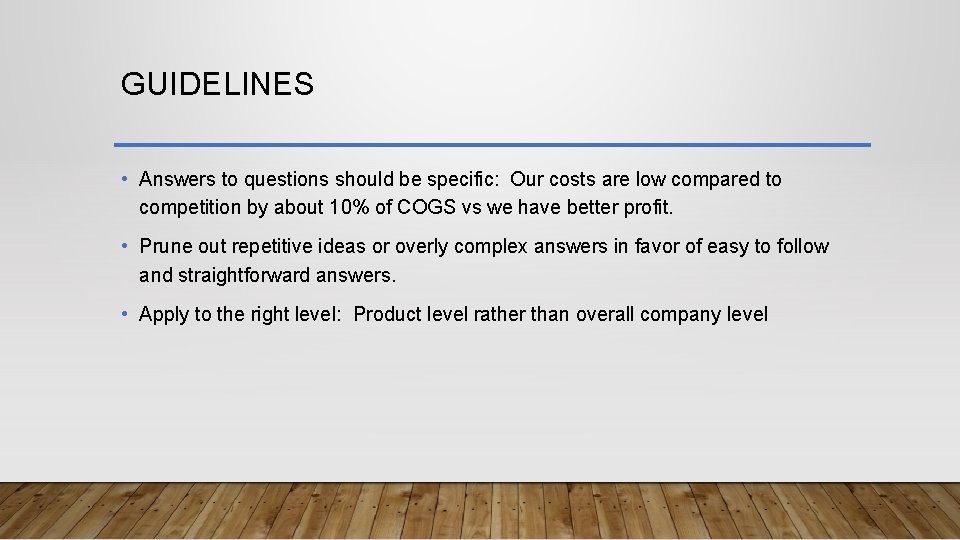 GUIDELINES

• Answers to questions should be specific: Our costs are low compared to competition by about 10% of COGS vs we have better profit.

• Prune out repetitive ideas or overly complex answers in favor of easy to follow and straightforward answers.

• Apply to the right level: Product level rather than overall company level